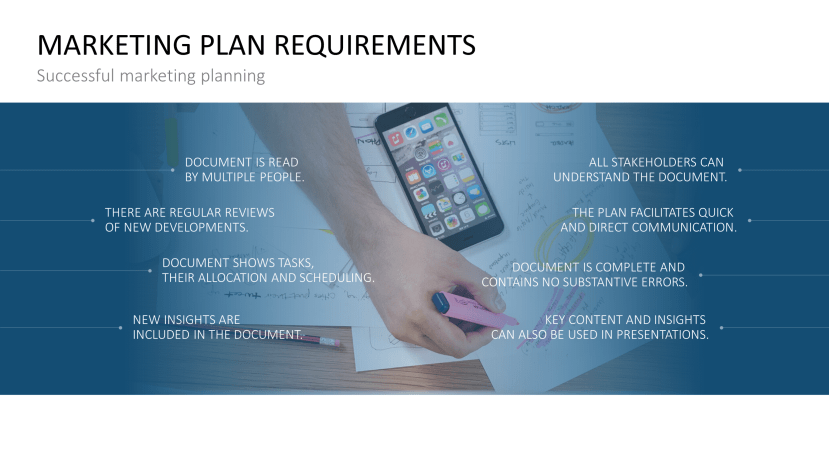 MARKETING PLAN REQUIREMENTS
Successful marketing planning

DOCUMENT IS READ BY MULTIPLE PEOPLE.

THERE ARE REGULAR REVIEWS OF NEW DEVELOPMENTS.

DOCUMENT SHOWS TASKS, THEIR ALLOCATION AND SCHEDULING.

NEW INSIGHTS ARE INCLUDED IN THE DOCUMENT.

ALL STAKEHOLDERS CAN UNDERSTAND THE DOCUMENT.

THE PLAN FACILITATES QUICK AND DIRECT COMMUNICATION.

DOCUMENT IS COMPLETE AND CONTAINS NO SUBSTANTIVE ERRORS.

KEY CONTENT AND INSIGHTS CAN ALSO BE USED IN PRESENTATIONS.